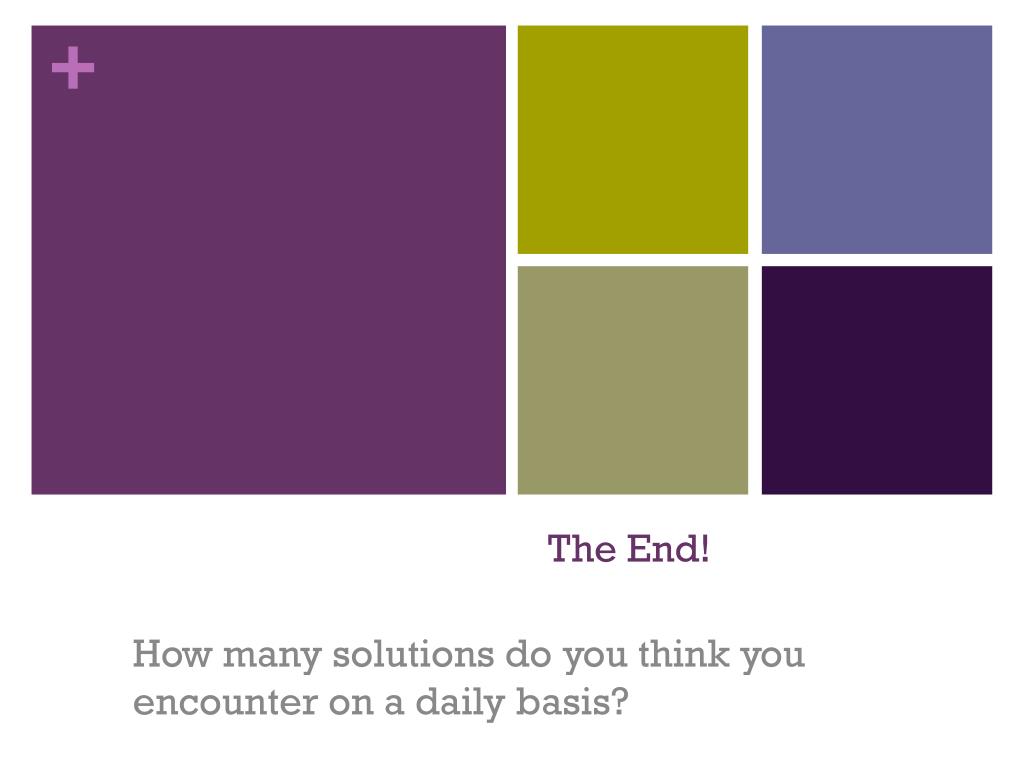 +

The End!

How many solutions do you think you encounter on a daily basis?